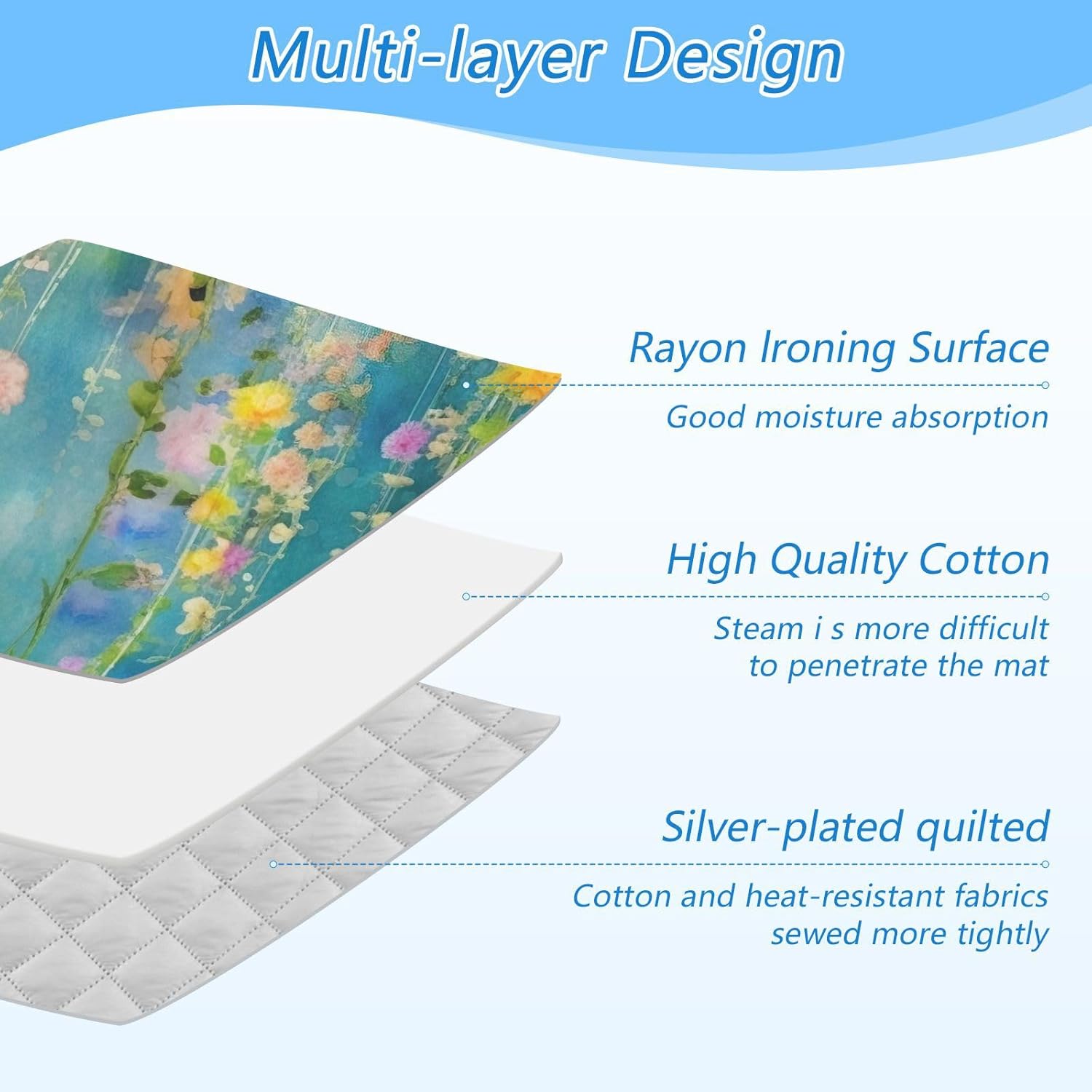 Multi-layer Design

Rayon Ironing Surface

Good moisture absorption

High Quality Cotton

Steam i s more difficult to penetrate the mat

Silver-plated quilted

Cotton and heat-resistant fabrics sewed more tightly